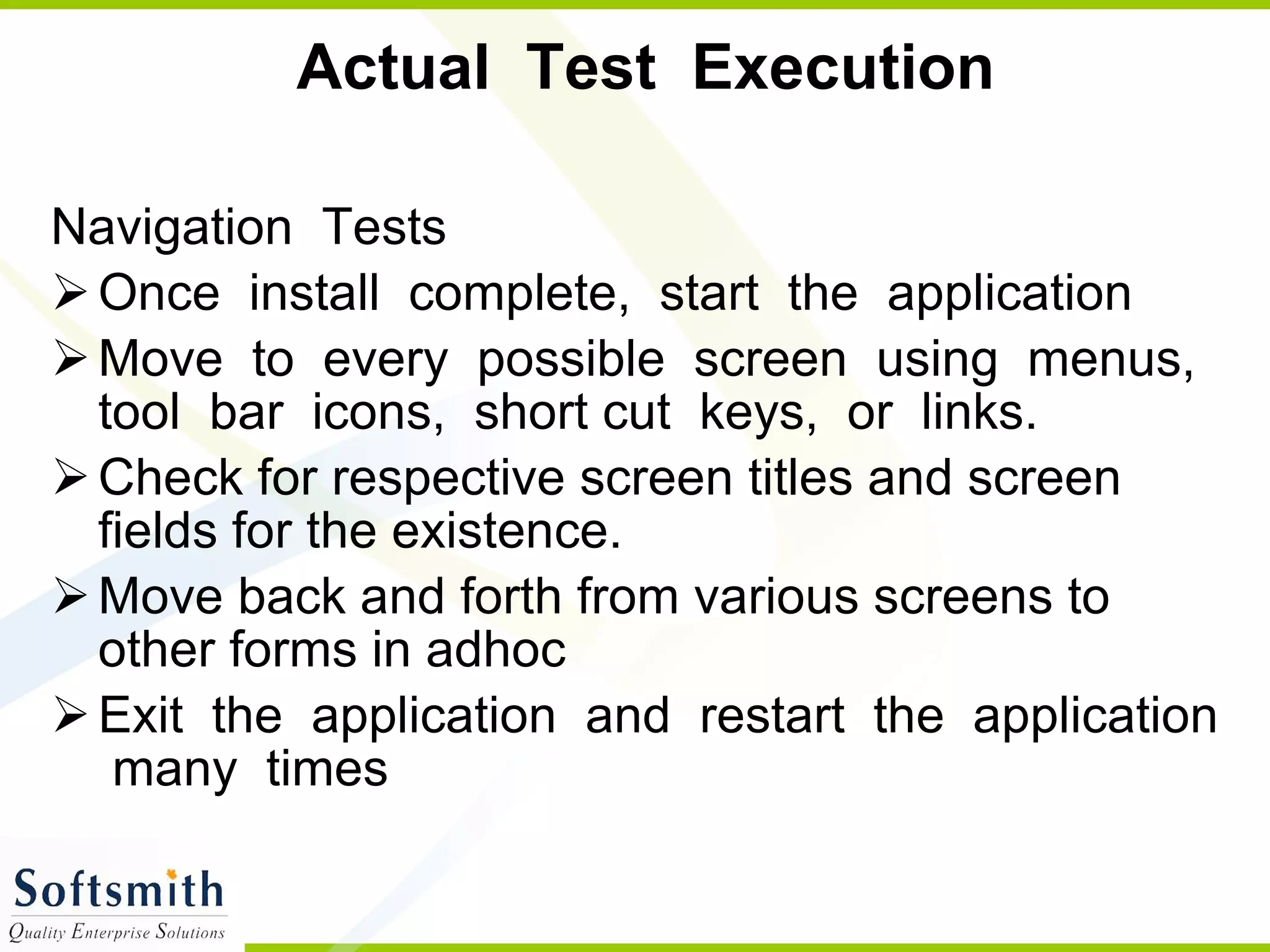 Actual Test Execution

Navigation Tests

➢ Once install complete, start the application

➢ Move to every possible screen using menus, tool bar icons, short cut keys, or links.

➢ Check for respective screen titles and screen fields for the existence.

➢ Move back and forth from various screens to other forms in adhoc

➢ Exit the application and restart the application many times

Softsmith
Quality Enterprise Solutions